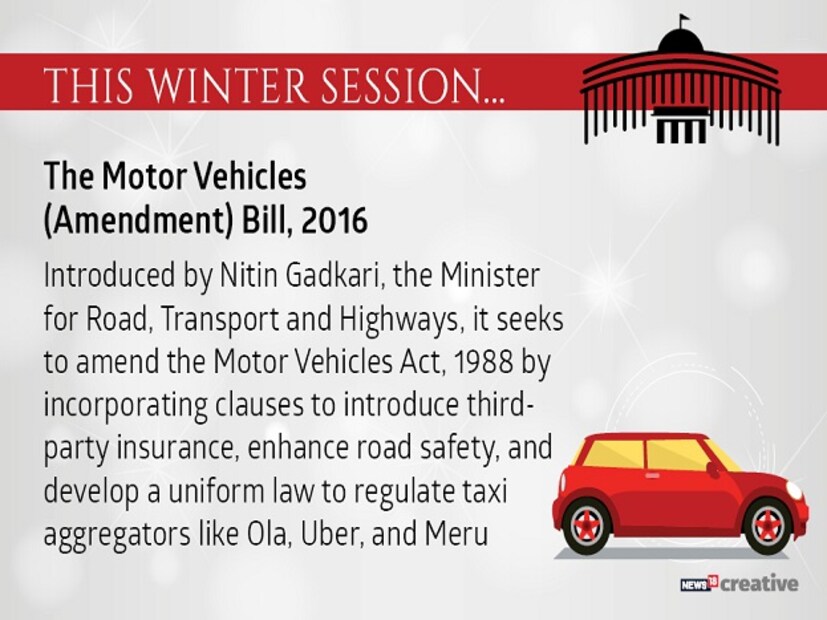 THIS WINTER SESSION...

The Motor Vehicles (Amendment) Bill, 2016

Introduced by Nitin Gadkari, the Minister for Road, Transport and Highways, it seeks to amend the Motor Vehicles Act, 1988 by incorporating clauses to introduce third-party insurance, enhance road safety, and develop a uniform law to regulate taxi aggregators like Ola, Uber, and Meru

NEWS18 creative